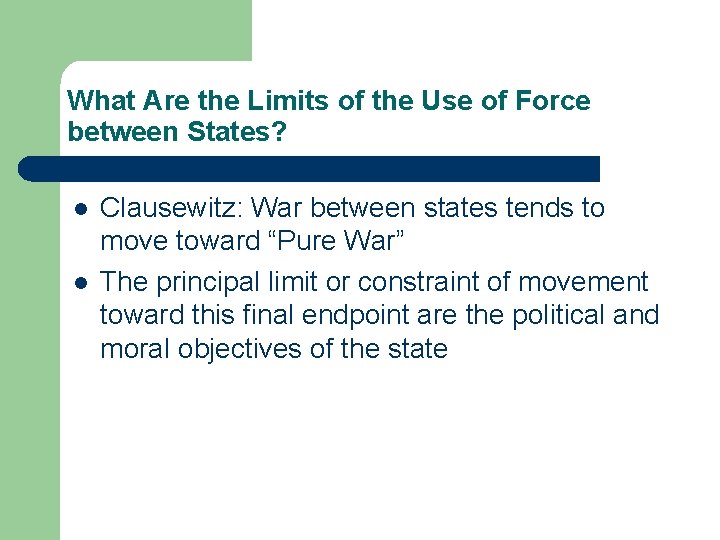 What Are the Limits of the Use of Force between States?

- Clausewitz: War between states tends to move toward “Pure War”
- The principal limit or constraint of movement toward this final endpoint are the political and moral objectives of the state